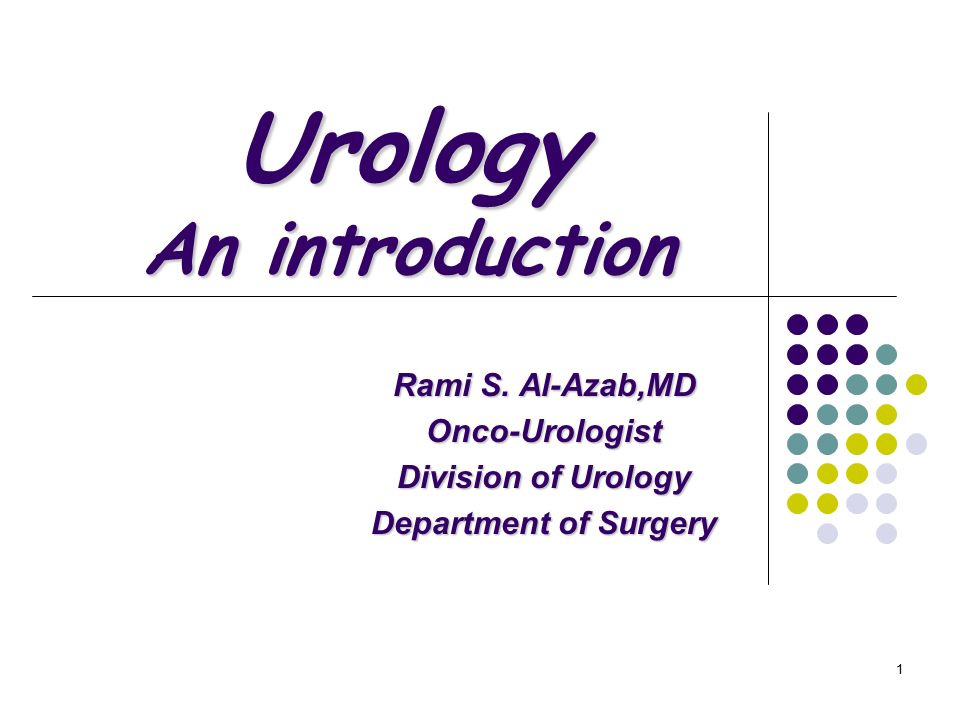 Urology
An introduction

Rami S. Al-Azab,MD
Onco-Urologist
Division of Urology
Department of Surgery

1